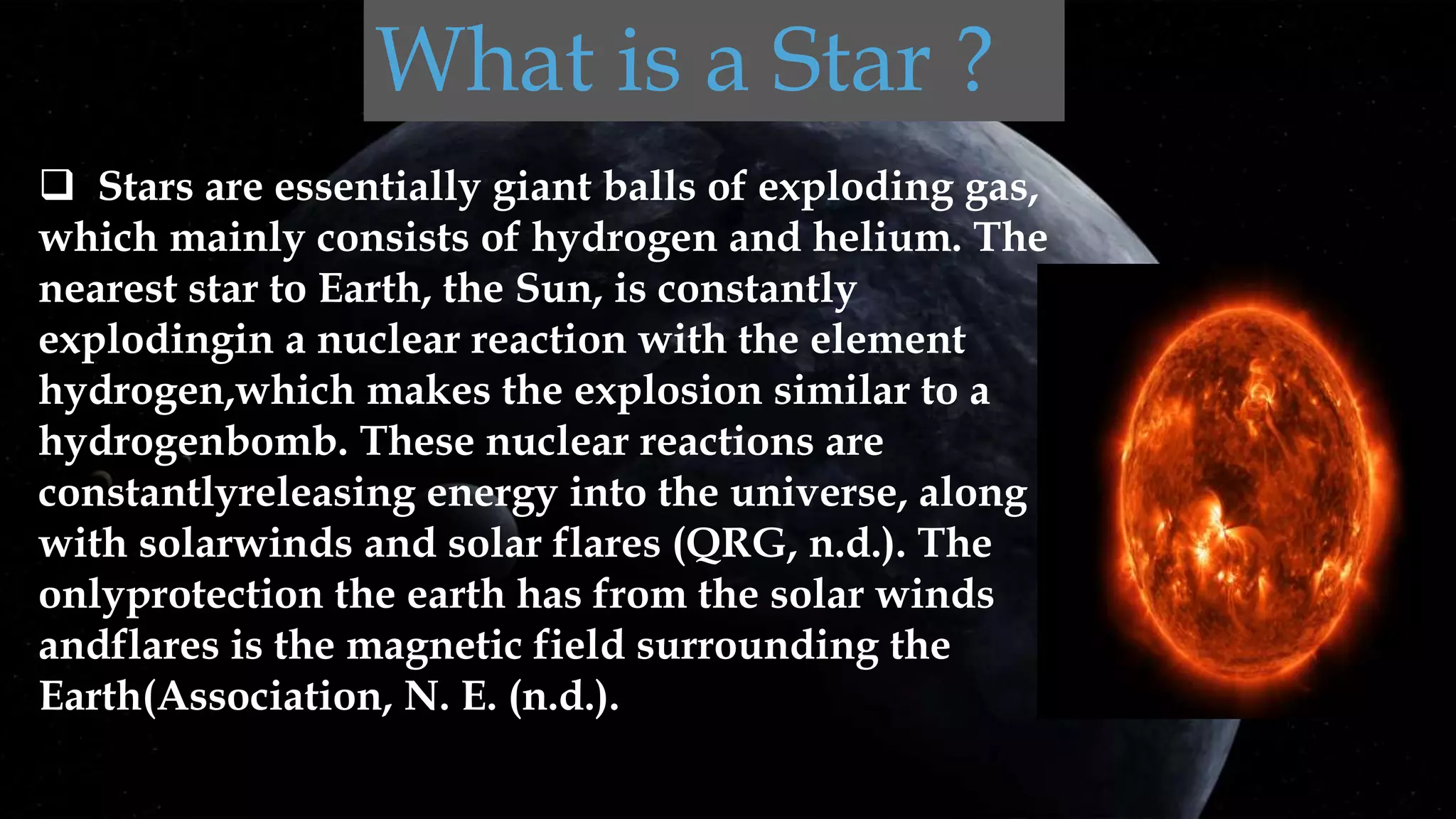 What is a Star ?

❑ Stars are essentially giant balls of exploding gas, which mainly consists of hydrogen and helium. The nearest star to Earth, the Sun, is constantly explodingin a nuclear reaction with the element hydrogen,which makes the explosion similar to a hydrogenbomb. These nuclear reactions are constantlyreleasing energy into the universe, along with solarwinds and solar flares (QRG, n.d.). The onlyprotection the earth has from the solar winds andflares is the magnetic field surrounding the Earth(Association, N. E. (n.d.).